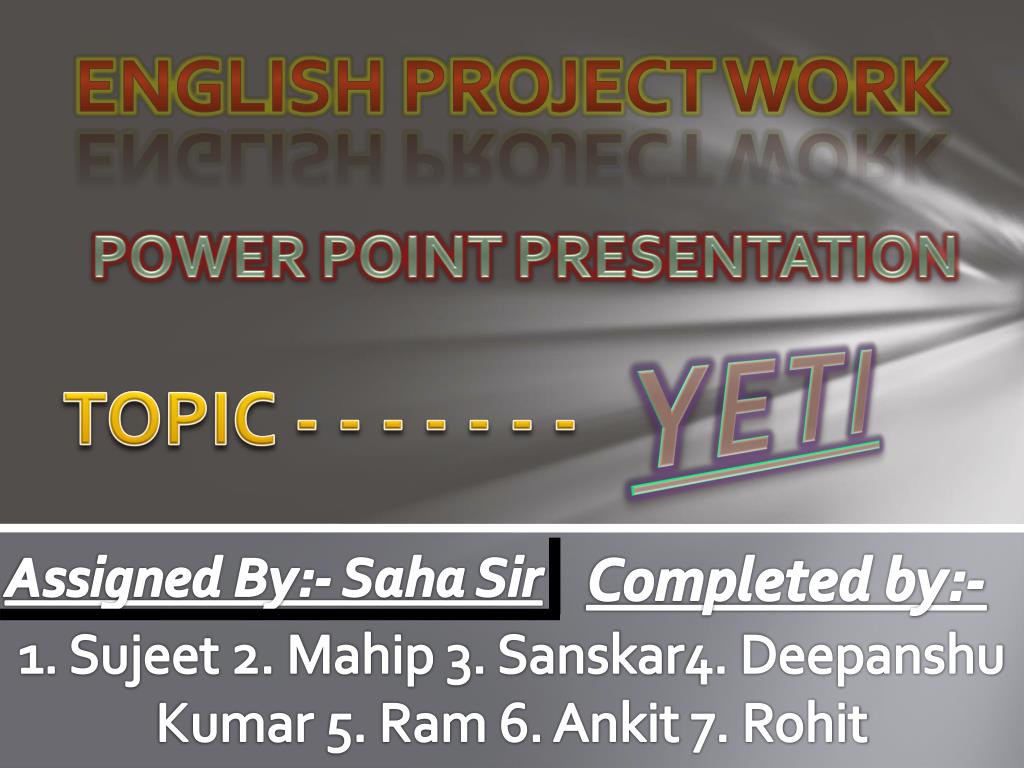 ENGLISH PROJECT WORK

POWER POINT PRESENTATION

TOPIC - - - - - - - YETI

Assigned By:- Saha Sir

Completed by:-

1. Sujeet 2. Mahip 3. Sanskar4. Deepanshu Kumar 5. Ram 6. Ankit 7. Rohit